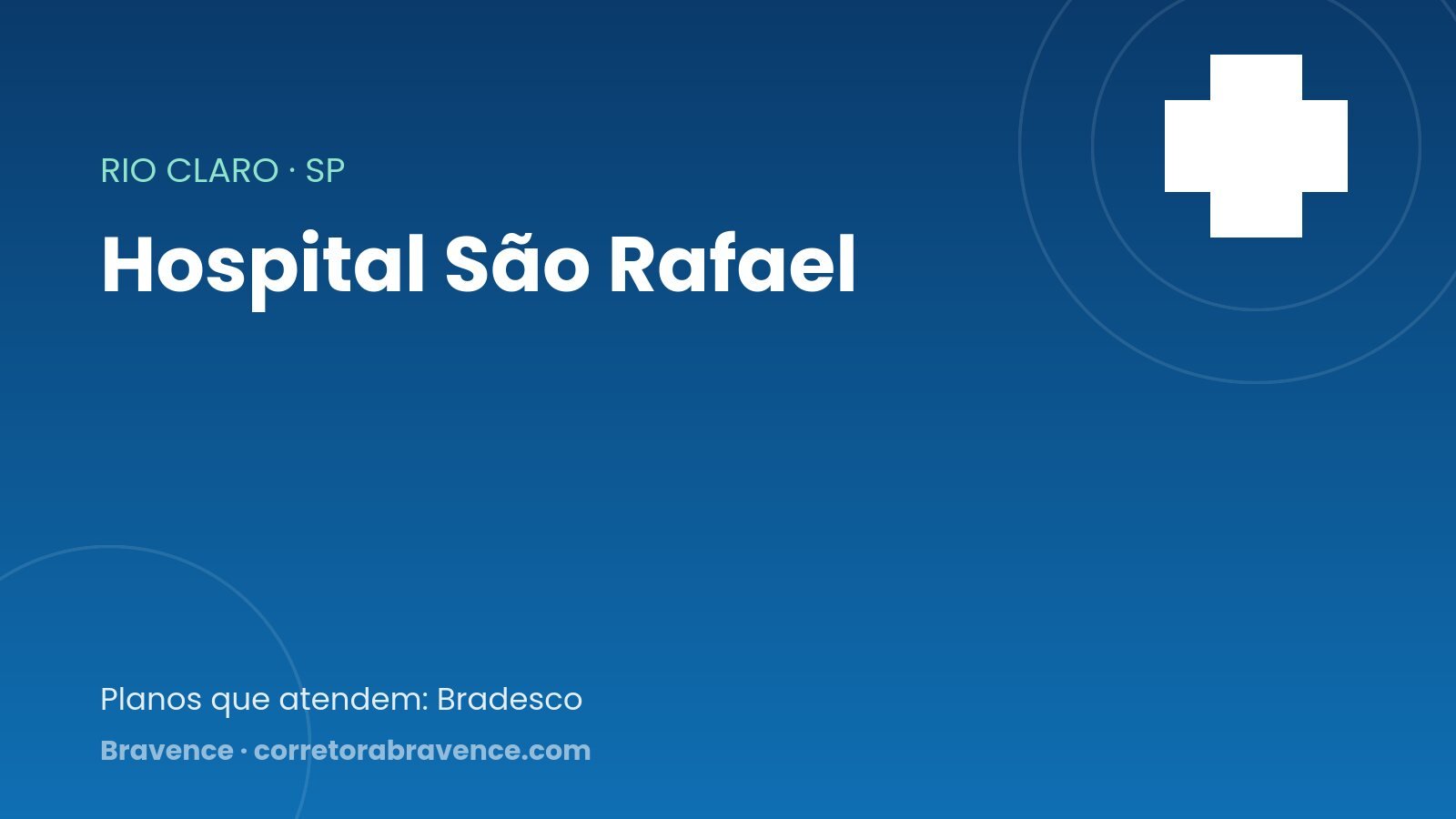 RIO CLARO · SP

Hospital São Rafael

Planos que atendem: Bradesco

Bravence · corretorabravence.com